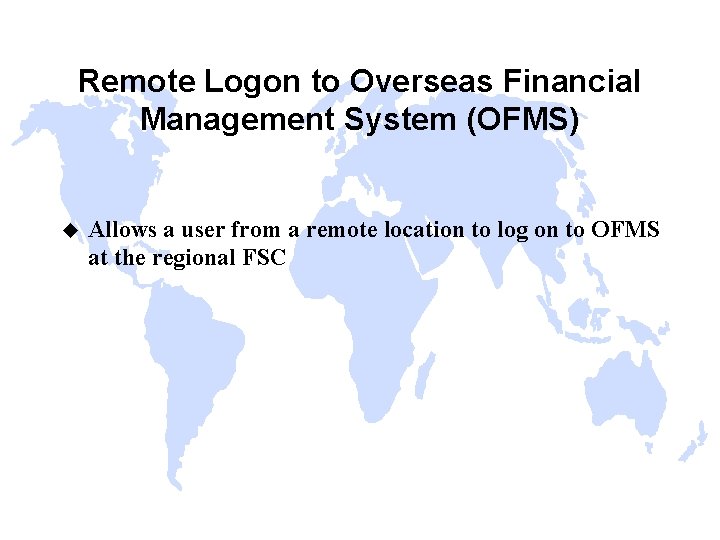 Remote Logon to Overseas Financial Management System (OFMS)

◆ Allows a user from a remote location to log on to OFMS at the regional FSC